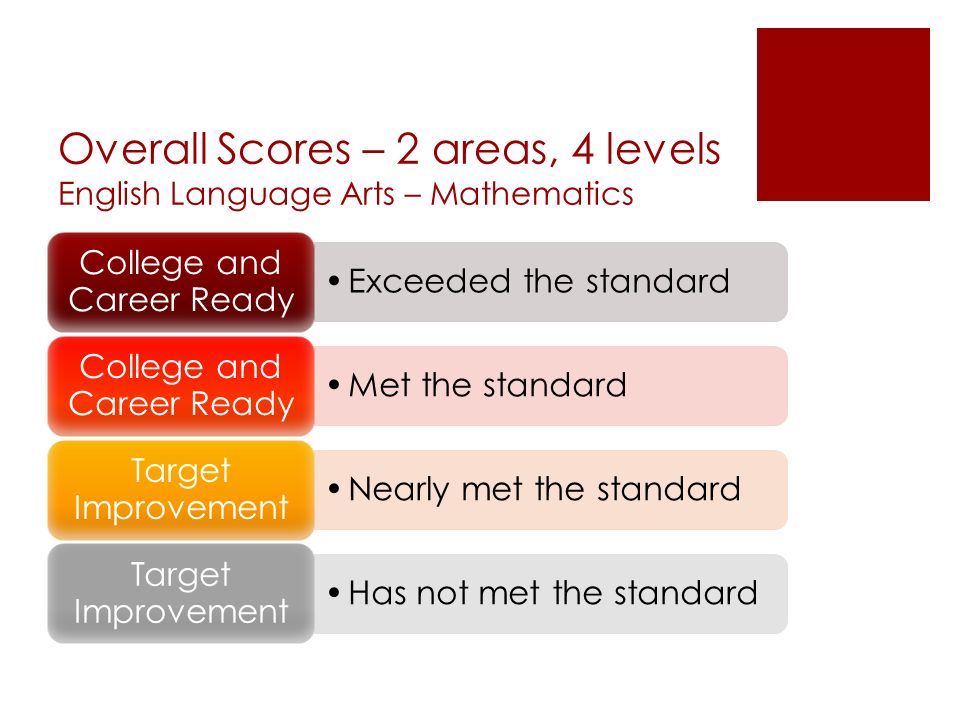 Overall Scores – 2 areas, 4 levels
English Language Arts – Mathematics

College and Career Ready
• Exceeded the standard

College and Career Ready
• Met the standard

Target Improvement
• Nearly met the standard

Target Improvement
• Has not met the standard